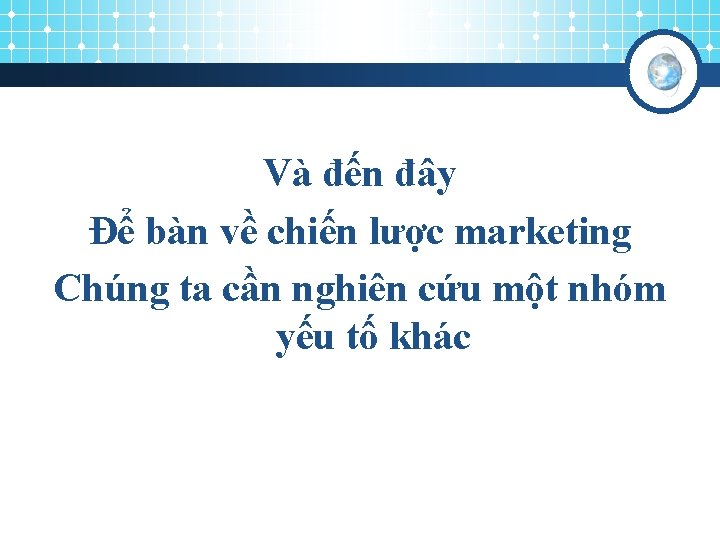 Và đến đây
Để bàn về chiến lược marketing
Chúng ta cần nghiên cứu một nhóm yếu tố khác